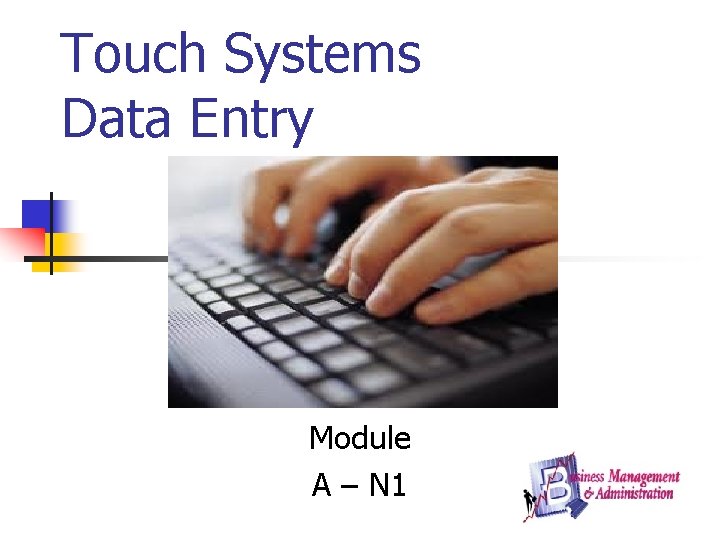 Touch Systems
Data Entry

Module
A – N1

Business Management
& Administration